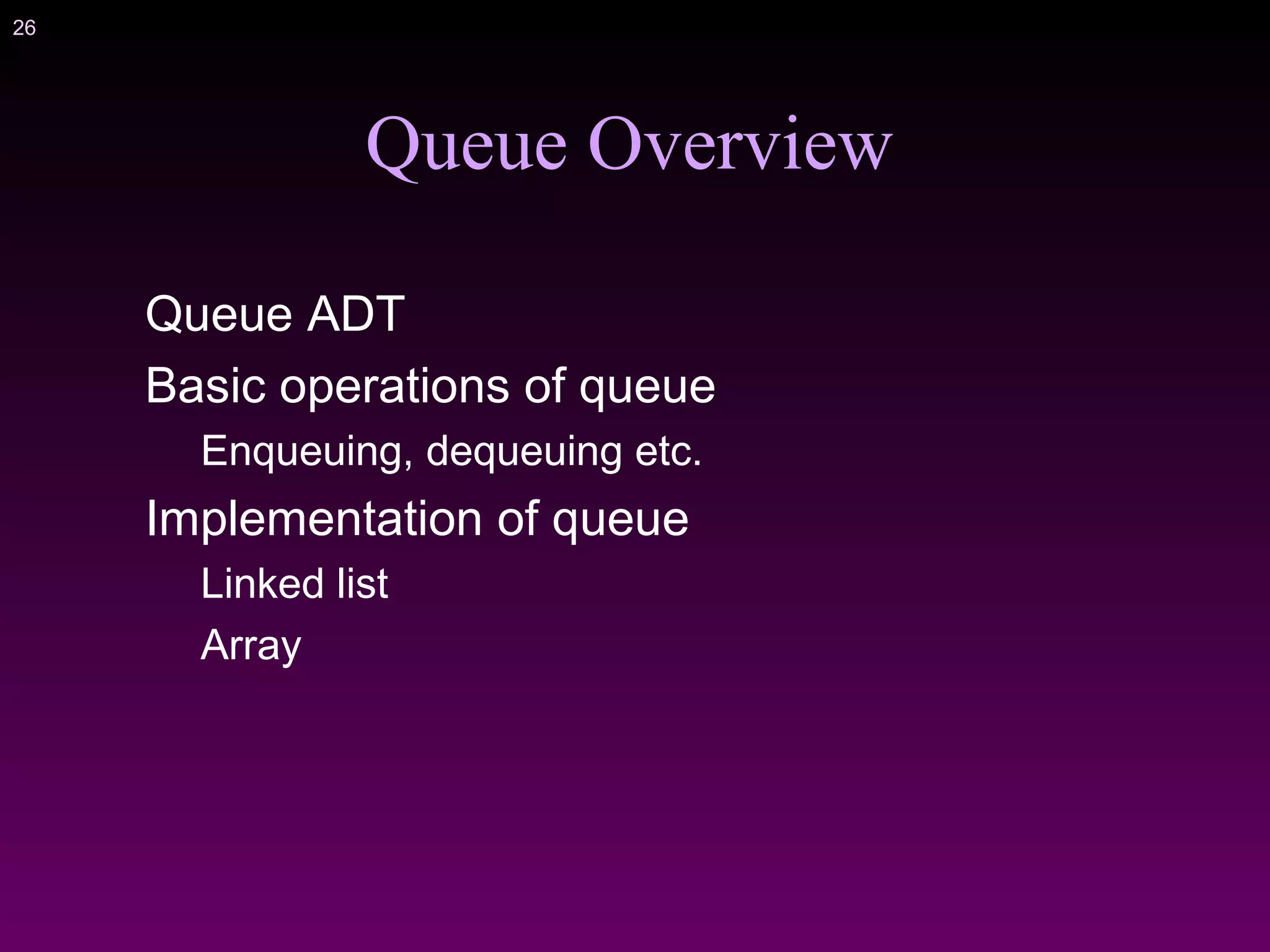 26

Queue Overview

Queue ADT

Basic operations of queue

Enqueuing, dequeuing etc.

Implementation of queue

Linked list

Array